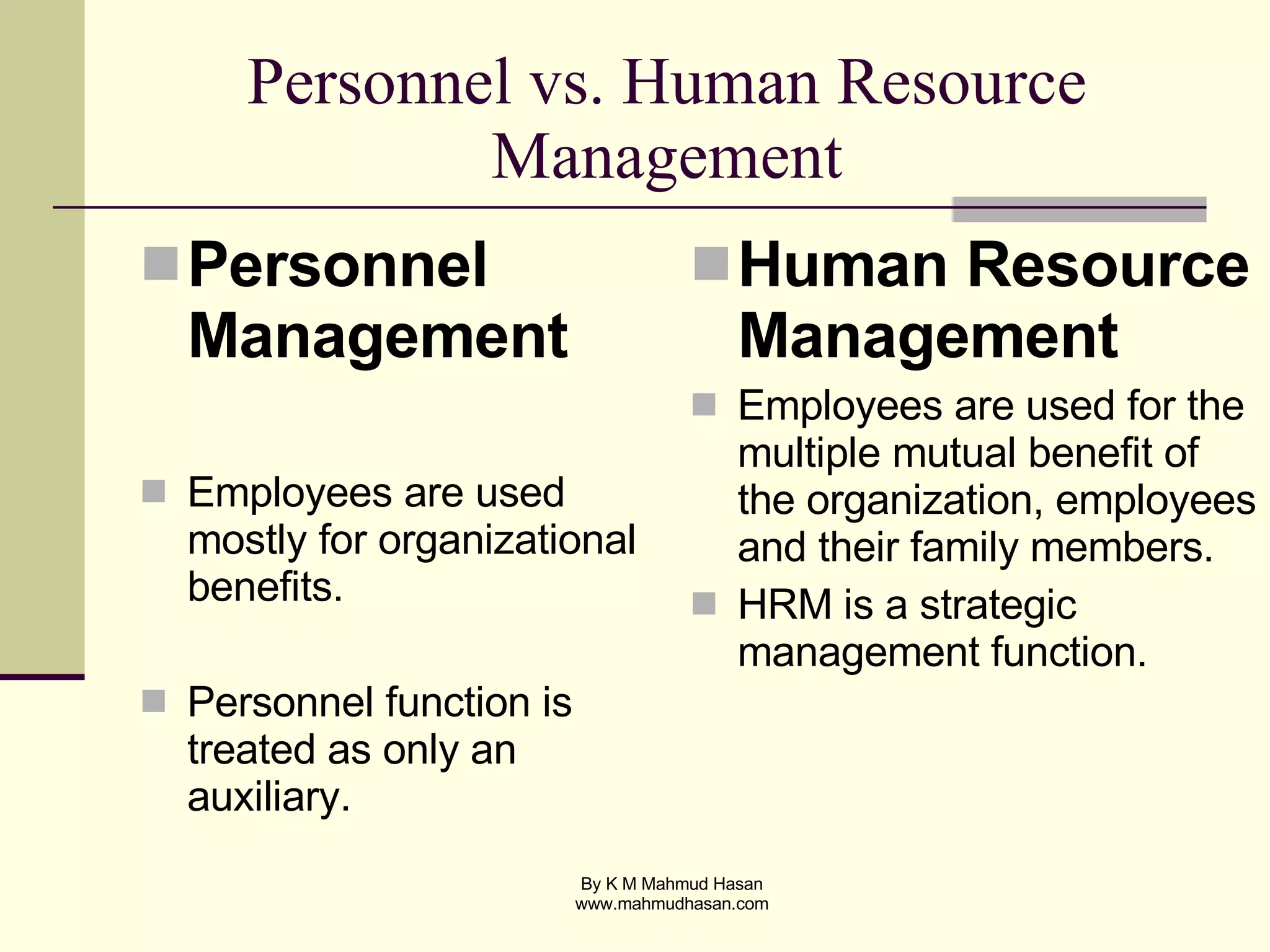 Personnel vs. Human Resource Management

Personnel Management

Employees are used mostly for organizational benefits.

Personnel function is treated as only an auxiliary.

Human Resource Management

Employees are used for the multiple mutual benefit of the organization, employees and their family members.

HRM is a strategic management function.

By K M Mahmud Hasan
www.mahmudhasan.com